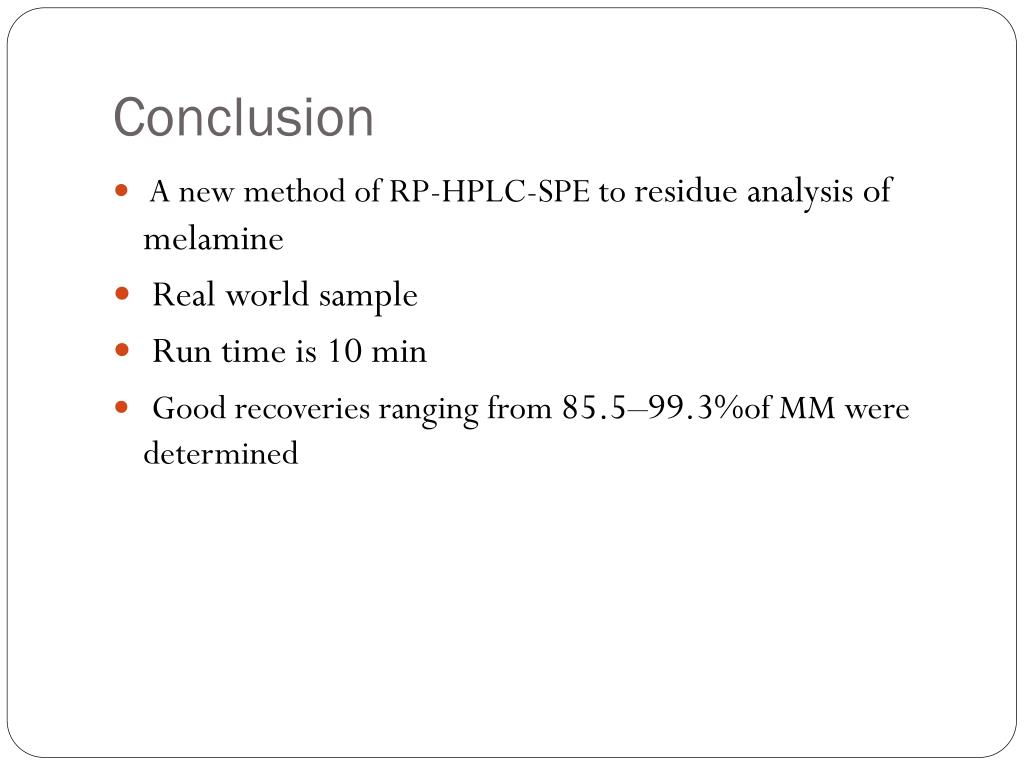 Conclusion

- A new method of RP-HPLC-SPE to residue analysis of melamine
- Real world sample
- Run time is 10 min
- Good recoveries ranging from 85.5–99.3%of MM were determined